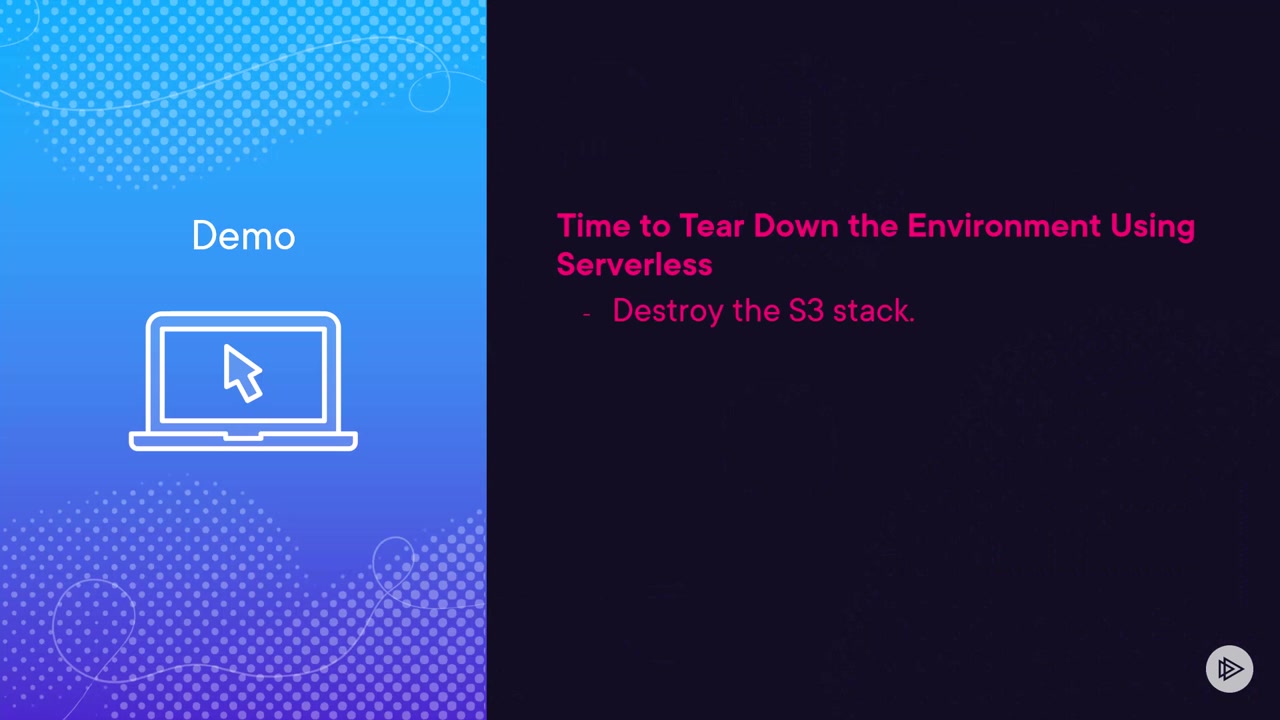 Demo

Time to Tear Down the Environment Using Serverless

- Destroy the S3 stack.